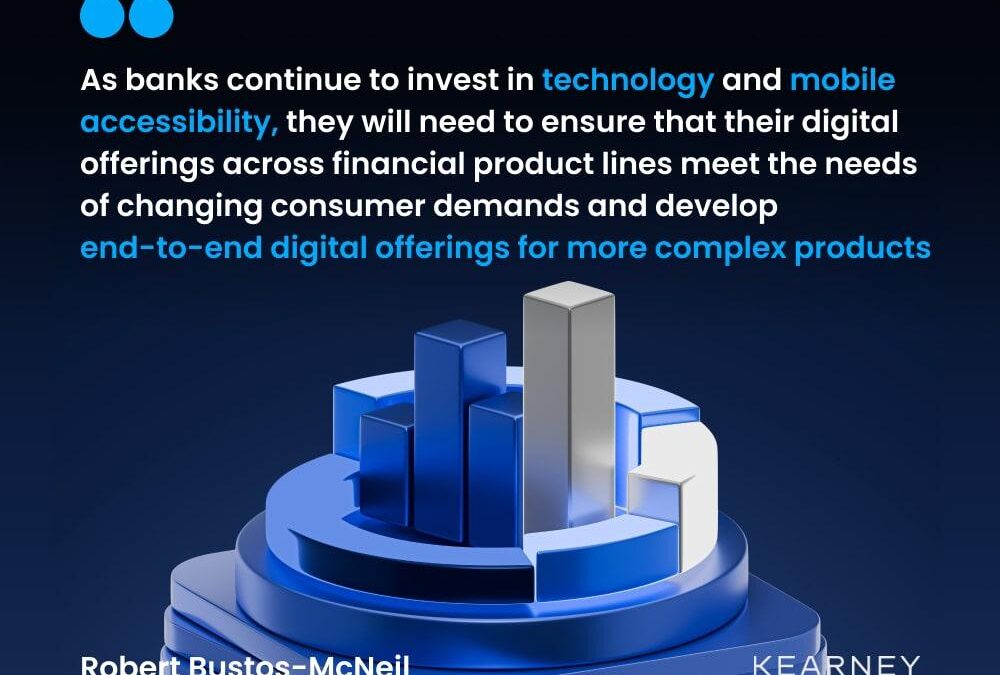 As banks continue to invest in technology and mobile accessibility, they will need to ensure that their digital offerings across financial product lines meet the needs of changing consumer demands and develop end-to-end digital offerings for more complex products

Robert Bustos-McNeil

KEARNEY